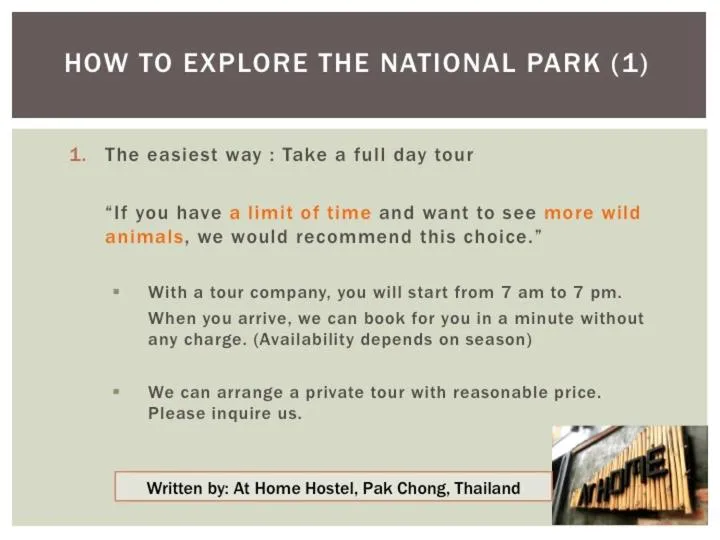 HOW TO EXPLORE THE NATIONAL PARK (1)

1. The easiest way : Take a full day tour

"If you have a limit of time and want to see more wild animals, we would recommend this choice."

▪ With a tour company, you will start from 7 am to 7 pm. When you arrive, we can book for you in a minute without any charge. (Availability depends on season)

▪ We can arrange a private tour with reasonable price. Please inquire us.

Written by: At Home Hostel, Pak Chong, Thailand

AT HOME